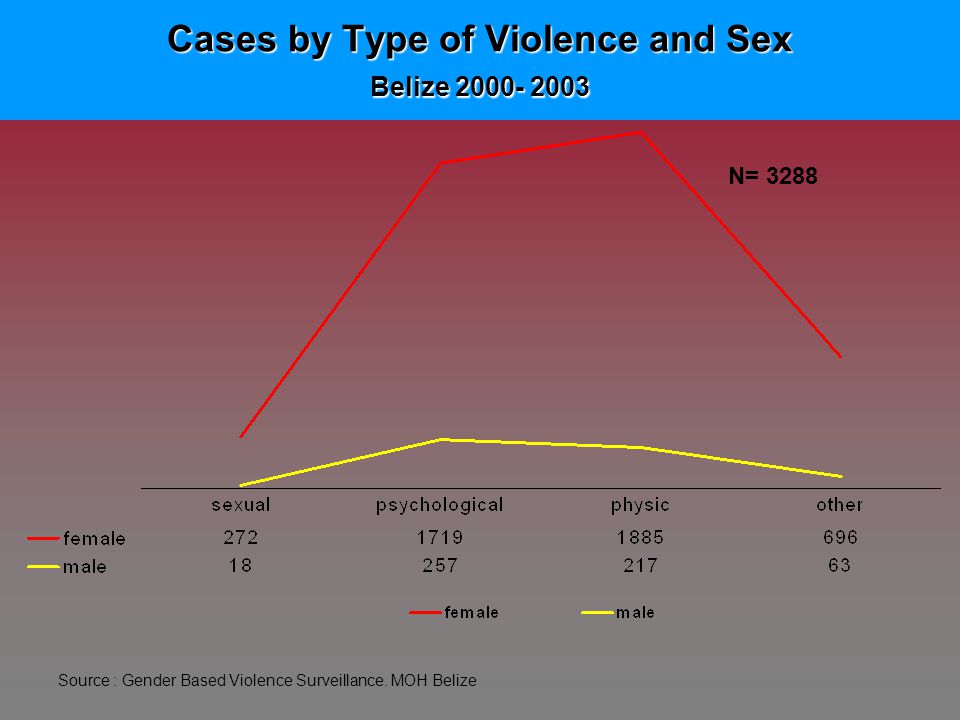 Cases by Type of Violence and Sex
Belize 2000- 2003

N= 3288

| | sexual | psychological | physic | other |
|---|---|---|---|---|
| female | 272 | 1719 | 1885 | 696 |
| male | 18 | 257 | 217 | 63 |

female male

Source : Gender Based Violence Surveillance. MOH Belize